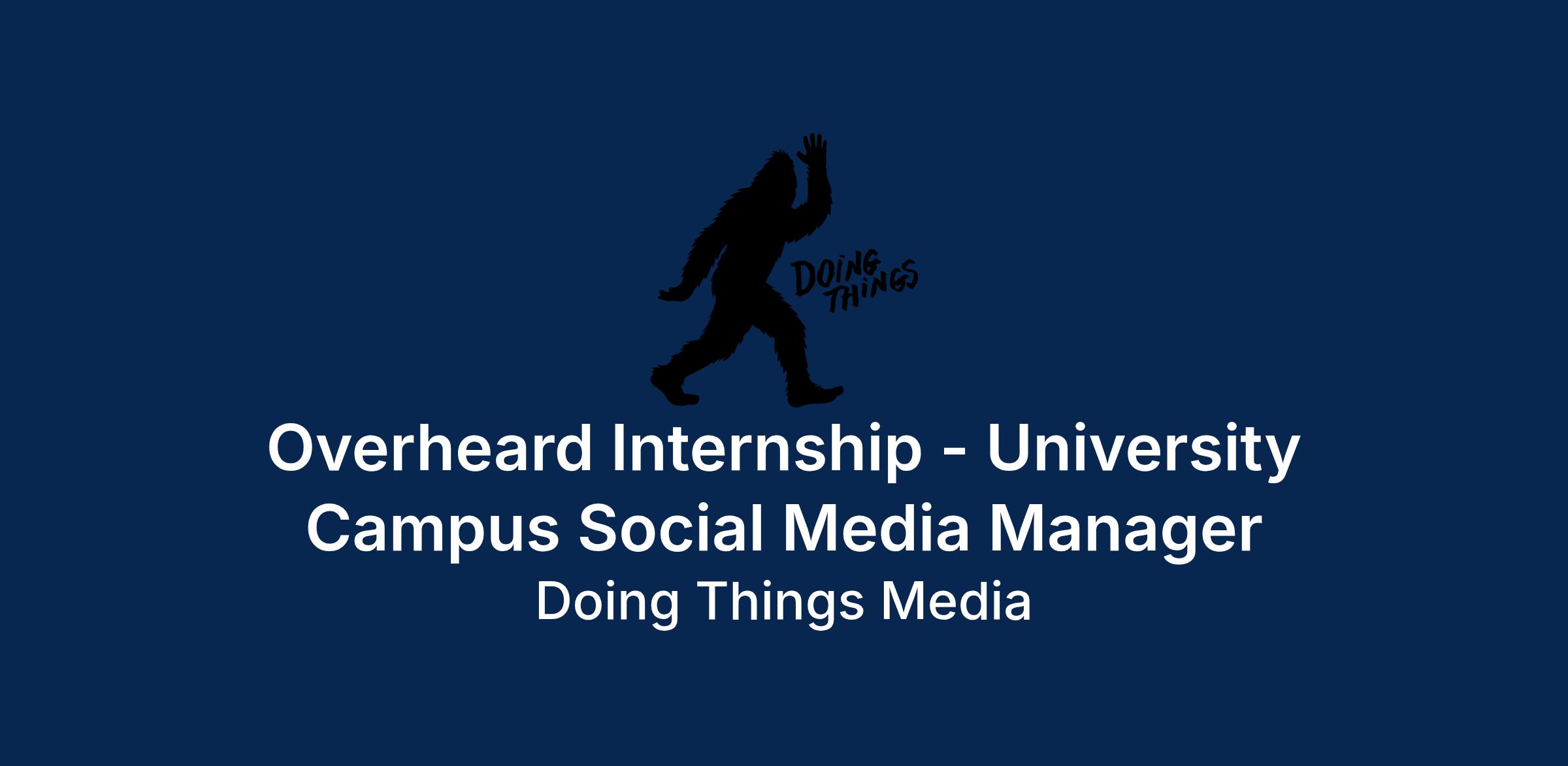 DOING THINGS

Overheard Internship - University Campus Social Media Manager

Doing Things Media